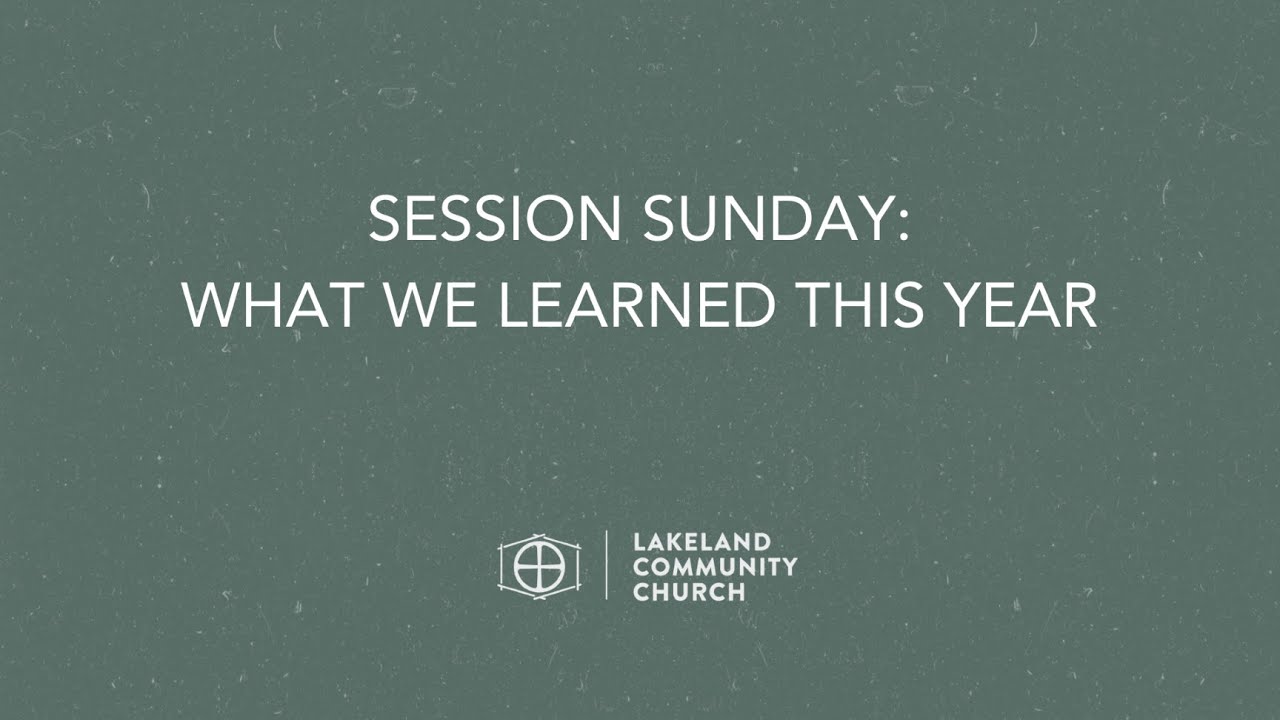 SESSION SUNDAY:
WHAT WE LEARNED THIS YEAR

LAKELAND
COMMUNITY
CHURCH